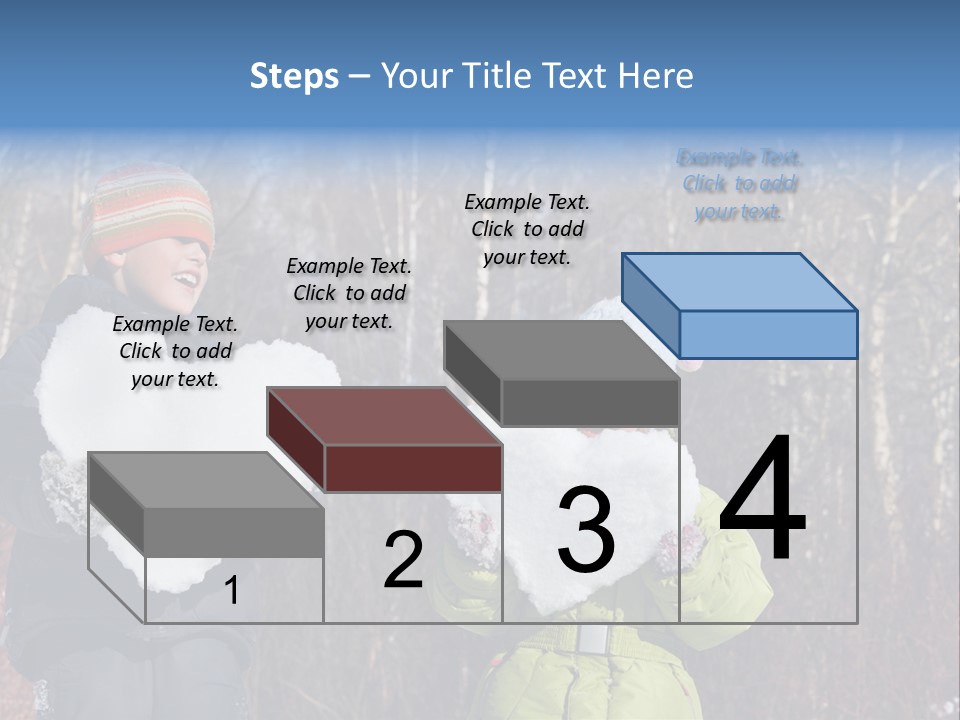 Steps – Your Title Text Here

Example Text. Click to add your text.

Example Text. Click to add your text.

Example Text. Click to add your text.

Example Text. Click to add your text.

1

2

3

4